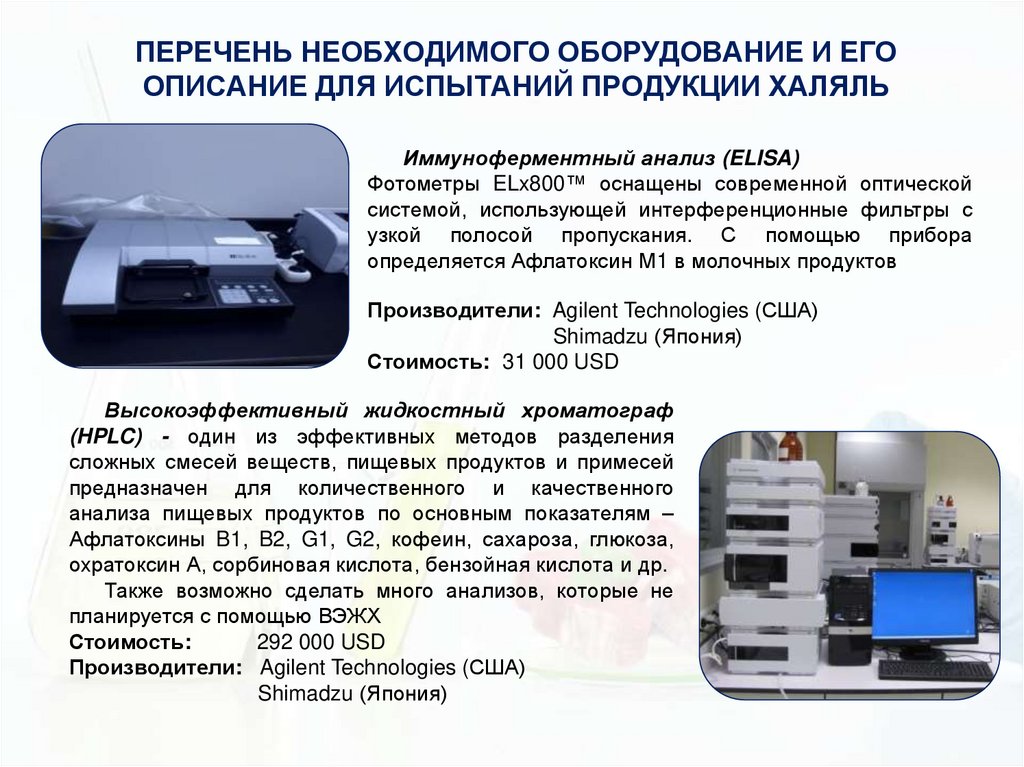 ПЕРЕЧЕНЬ НЕОБХОДИМОГО ОБОРУДОВАНИЕ И ЕГО ОПИСАНИЕ ДЛЯ ИСПЫТАНИЙ ПРОДУКЦИИ ХАЛЯЛЬ

Иммуноферментный анализ (ELISA)
Фотометры ELx800™ оснащены современной оптической системой, использующей интерференционные фильтры с узкой полосой пропускания. С помощью прибора определяется Афлатоксин М1 в молочных продуктов

Производители: Agilent Technologies (США)
Shimadzu (Япония)
Стоимость: 31 000 USD

Высокоэффективный жидкостный хроматограф (HPLC) - один из эффективных методов разделения сложных смесей веществ, пищевых продуктов и примесей предназначен для количественного и качественного анализа пищевых продуктов по основным показателям – Афлатоксины B1, B2, G1, G2, кофеин, сахароза, глюкоза, охратоксин А, сорбиновая кислота, бензойная кислота и др.
Также возможно сделать много анализов, которые не планируется с помощью ВЭЖХ
Стоимость: 292 000 USD
Производители: Agilent Technologies (США)
Shimadzu (Япония)